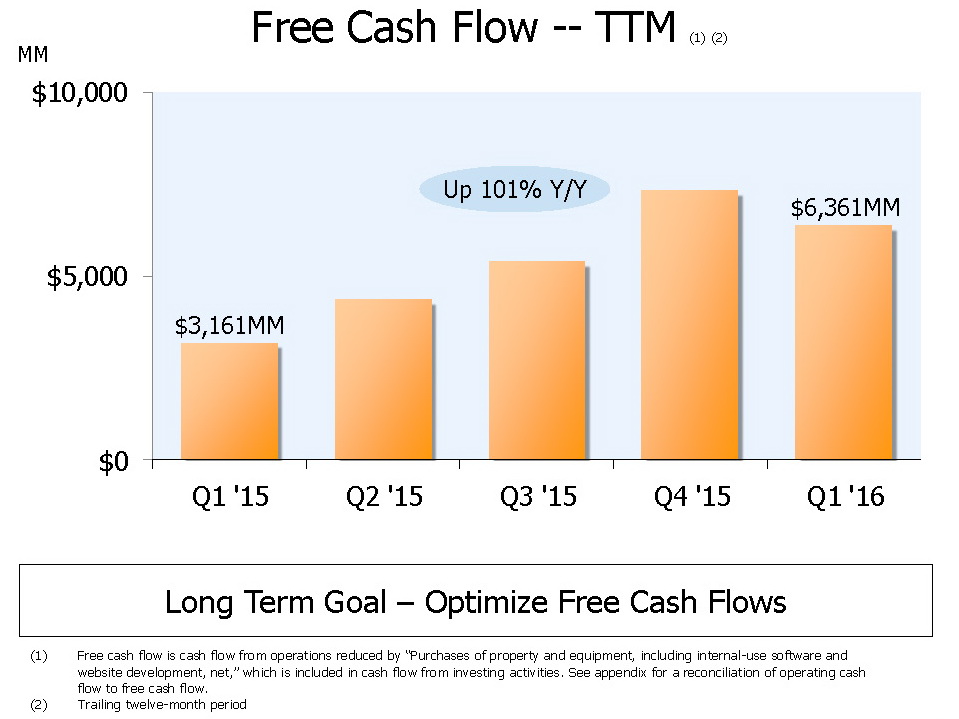 Free Cash Flow -- TTM (1) (2)

MM

$10,000

$5,000

$0

Up 101% Y/Y

$3,161MM

$6,361MM

Q1 '15

Q2 '15

Q3 '15

Q4 '15

Q1 '16

Long Term Goal – Optimize Free Cash Flows

(1) Free cash flow is cash flow from operations reduced by "Purchases of property and equipment, including internal-use software and website development, net," which is included in cash flow from investing activities. See appendix for a reconciliation of operating cash flow to free cash flow.

(2) Trailing twelve-month period